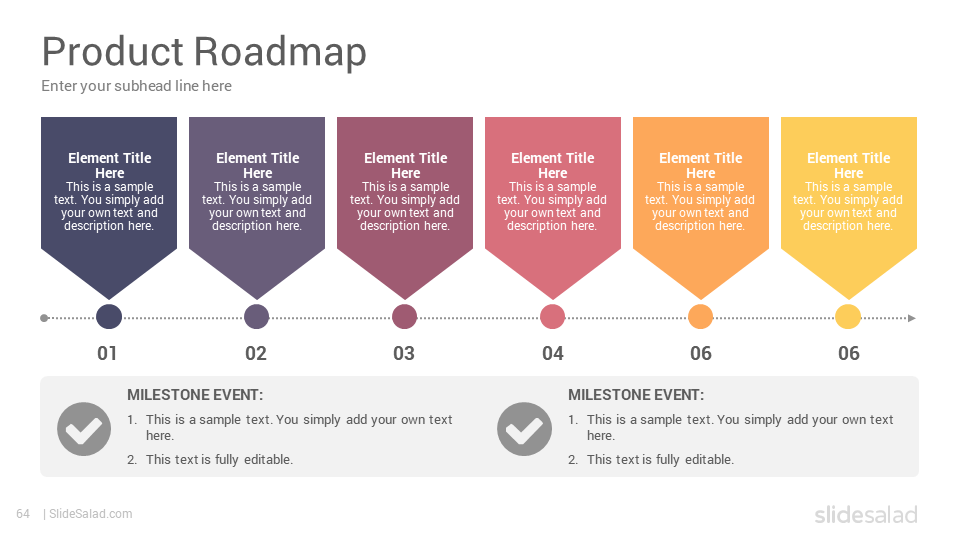 Product Roadmap

Enter your subhead line here

Element Title Here
This is a sample text. You simply add your own text and description here.

Element Title Here
This is a sample text. You simply add your own text and description here.

Element Title Here
This is a sample text. You simply add your own text and description here.

Element Title Here
This is a sample text. You simply add your own text and description here.

Element Title Here
This is a sample text. You simply add your own text and description here.

Element Title Here
This is a sample text. You simply add your own text and description here.

01 02 03 04 06 06

MILESTONE EVENT:
1. This is a sample text. You simply add your own text here.
2. This text is fully editable.

MILESTONE EVENT:
1. This is a sample text. You simply add your own text here.
2. This text is fully editable.

64 | SlideSalad.com

slidesalad